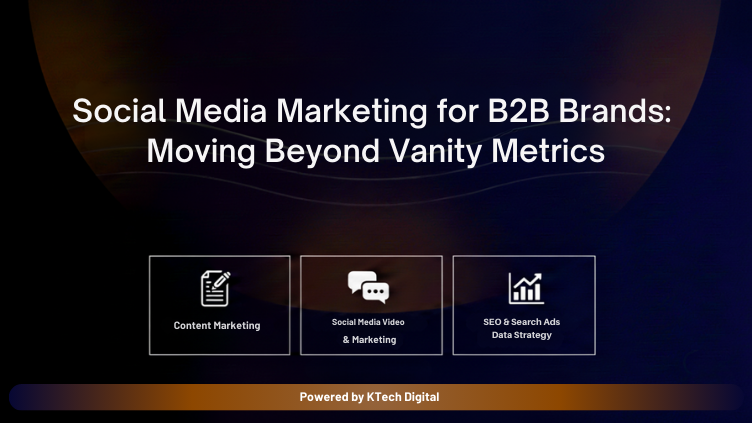 Social Media Marketing for B2B Brands: Moving Beyond Vanity Metrics

Content Marketing

Social Media Video & Marketing

SEO & Search Ads Data Strategy

Powered by KTech Digital